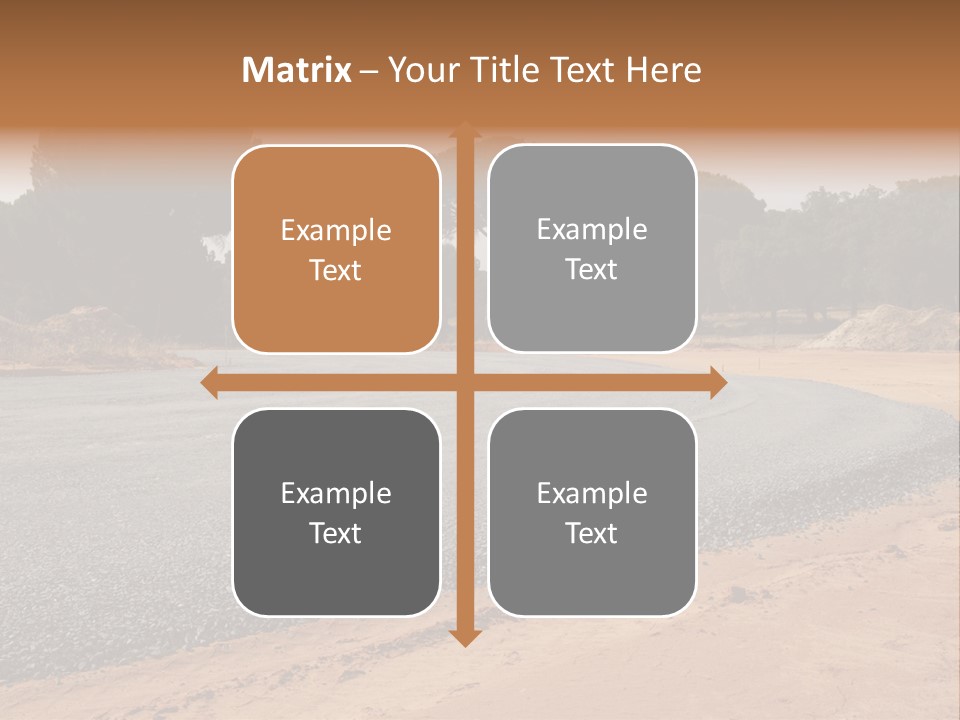 Matrix – Your Title Text Here

Example Text

Example Text

Example Text

Example Text